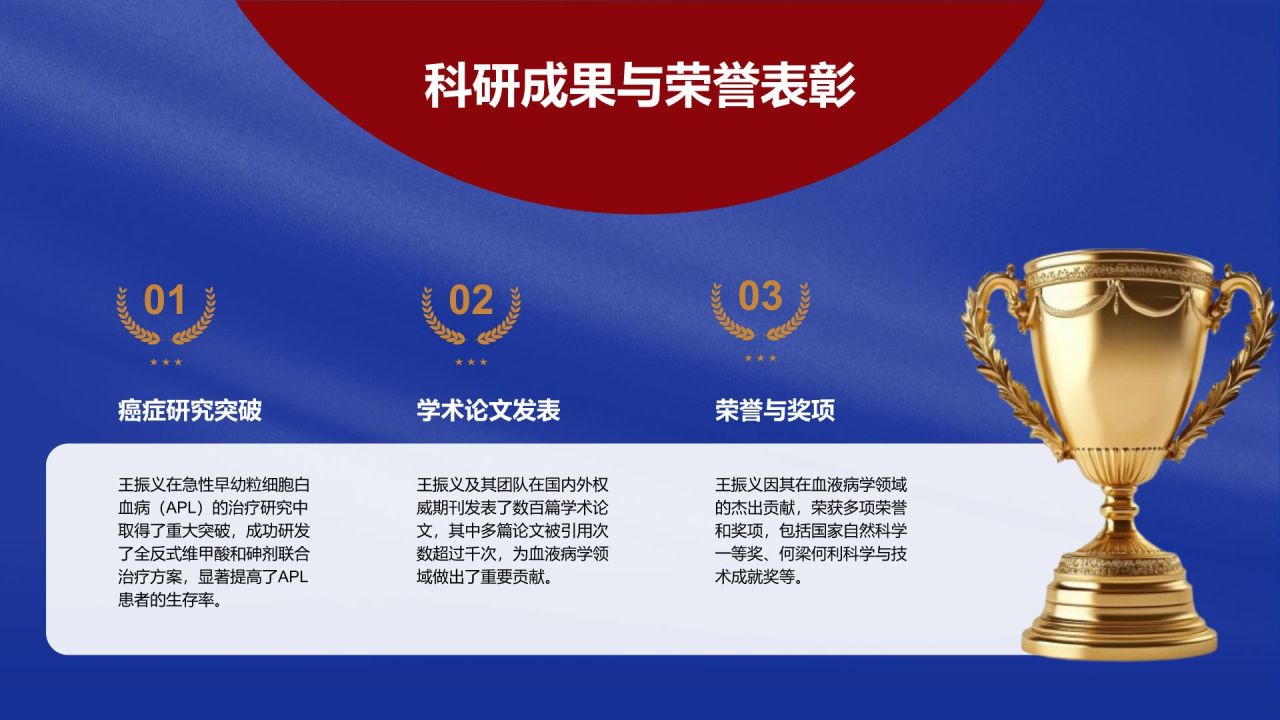 科研成果与荣誉表彰

01

癌症研究突破

王振义在急性早幼粒细胞白血病（APL）的治疗研究中取得了重大突破，成功研发了全反式维甲酸和砷剂联合治疗方案，显著提高了APL患者的生存率。

02

学术论文发表

王振义及其团队在国内外权威期刊发表了数百篇学术论文，其中多篇论文被引用次数超过千次，为血液病学领域做出了重要贡献。

03

荣誉与奖项

王振义因其在血液病学领域的杰出贡献，荣获多项荣誉和奖项，包括国家自然科学一等奖、何梁何利科学与技术成就奖等。